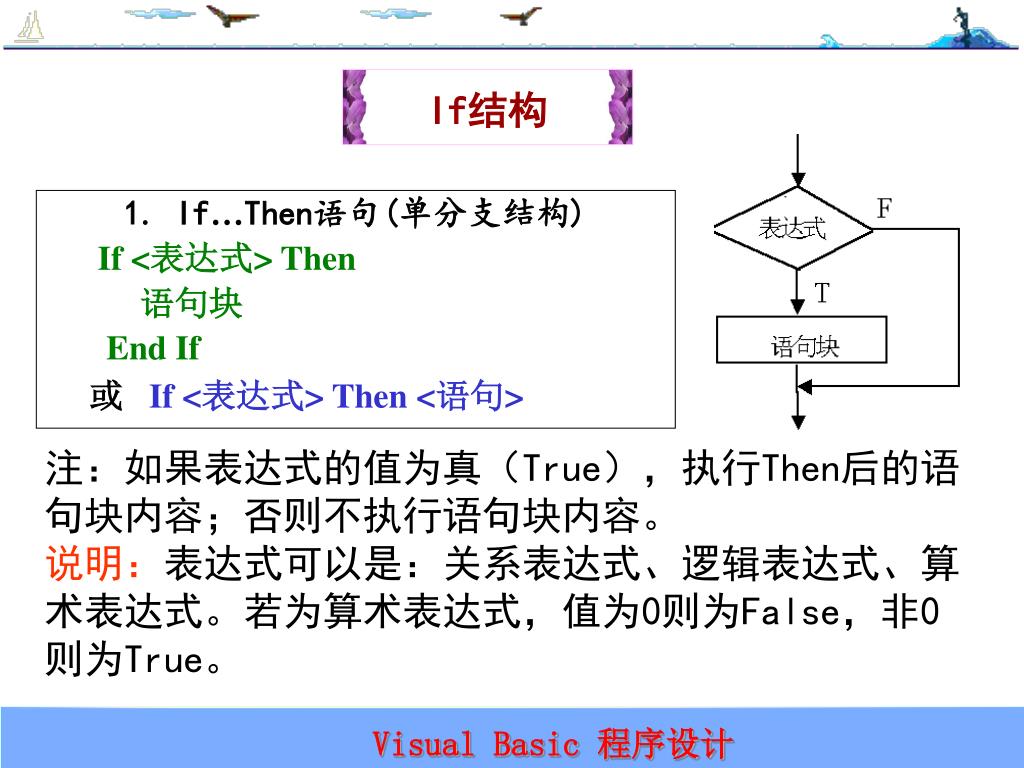 If结构

1. If…Then语句(单分支结构)

If <表达式> Then

语句块

End If

或 If <表达式> Then <语句>

表达式

F

T

语句块

注：如果表达式的值为真（True），执行Then后的语句块内容；否则不执行语句块内容。

说明：表达式可以是：关系表达式、逻辑表达式、算术表达式。若为算术表达式，值为0则为False，非0则为True。

Visual Basic 程序设计